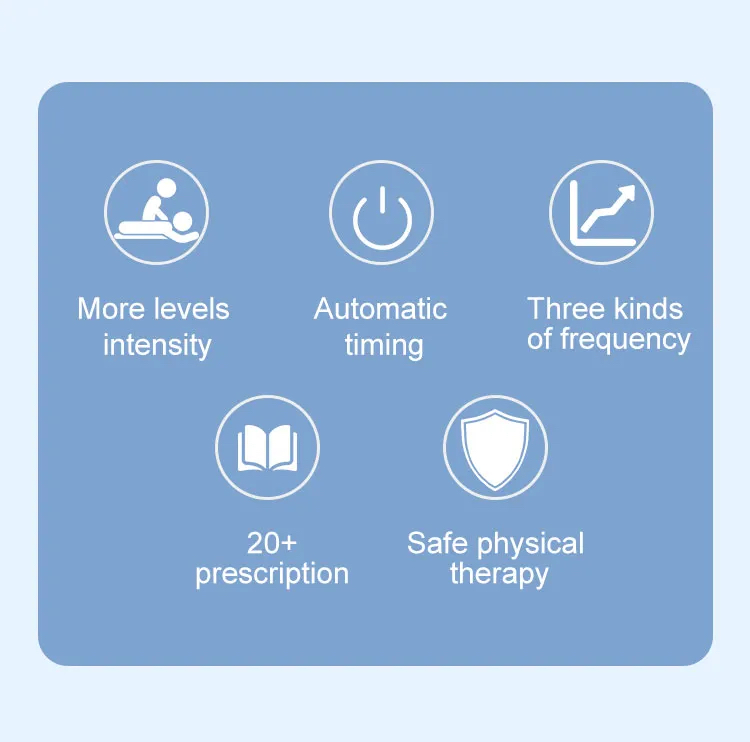 More levels intensity

Automatic timing

Three kinds of frequency

20+ prescription

Safe physical therapy